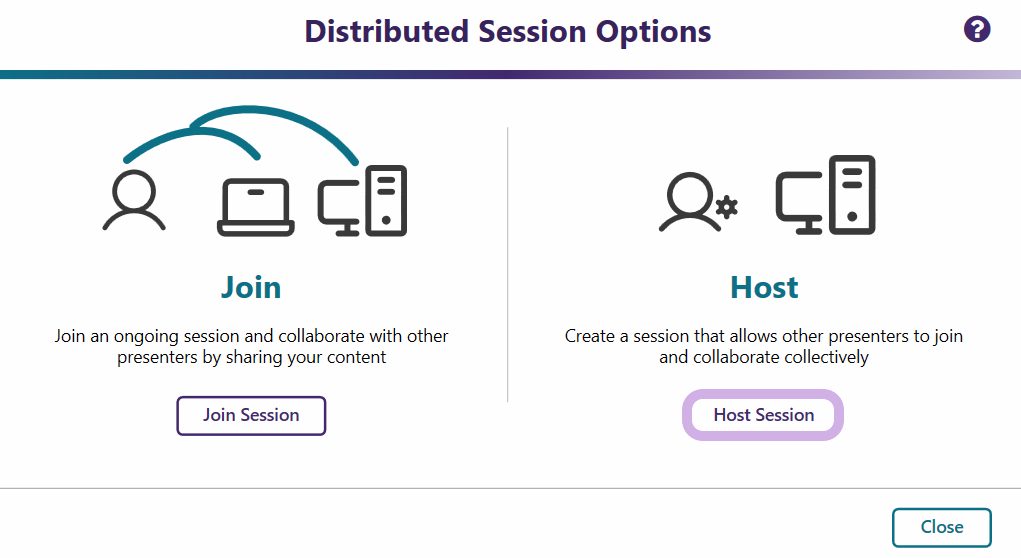 Distributed Session Options

?

Join

Join an ongoing session and collaborate with other presenters by sharing your content

Join Session

Host

Create a session that allows other presenters to join and collaborate collectively

Host Session

Close